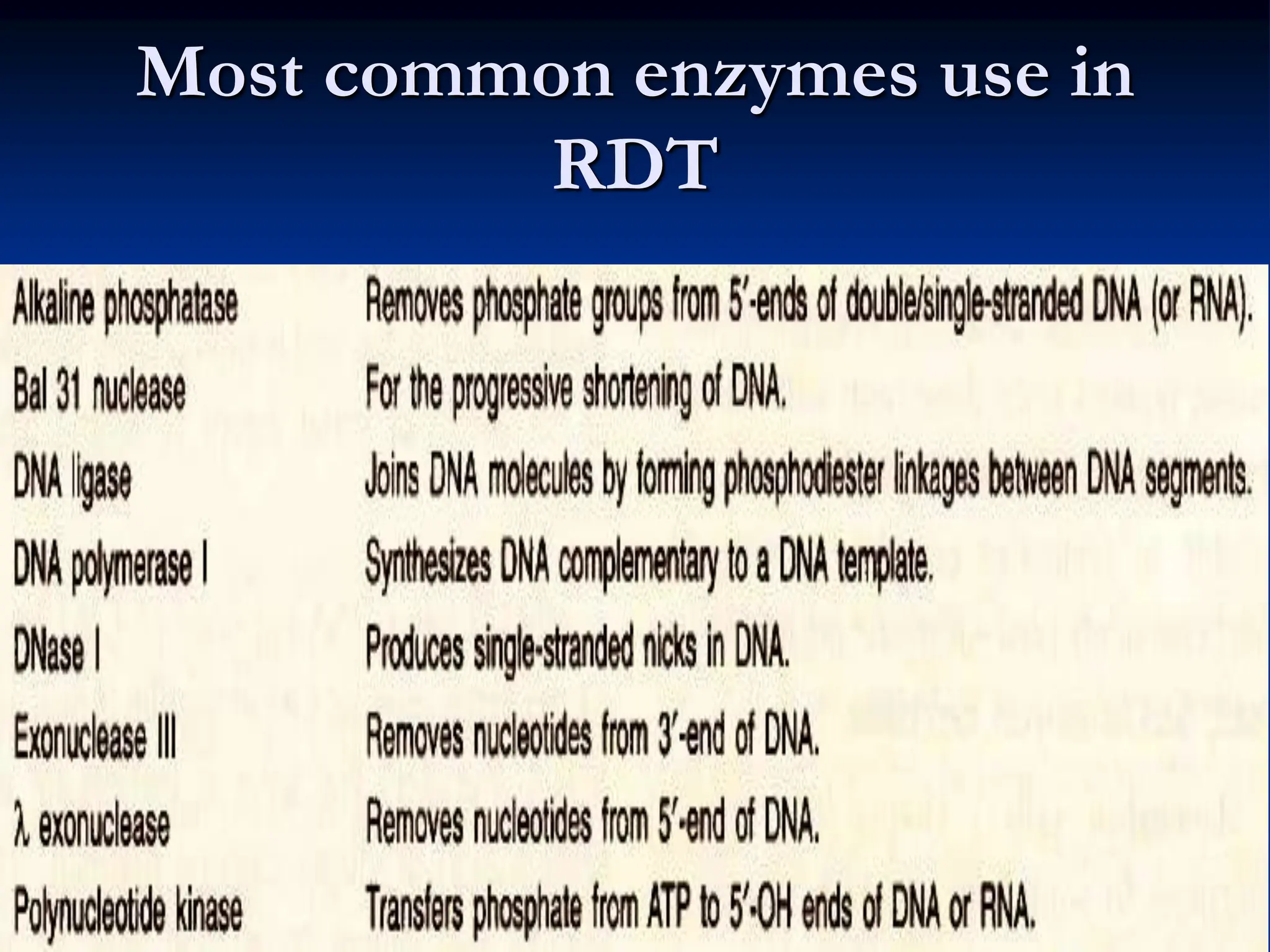 Most common enzymes use in RDT

| | |
|---|---|
| Alkaline phosphatase | Removes phosphate groups from 5′-ends of double/single-stranded DNA (or RNA). |
| Bal 31 nuclease | For the progressive shortening of DNA. |
| DNA ligase | Joins DNA molecules by forming phosphodiester linkages between DNA segments. |
| DNA polymerase I | Synthesizes DNA complementary to a DNA template. |
| DNase I | Produces single-stranded nicks in DNA. |
| Exonuclease III | Removes nucleotides from 3′-end of DNA. |
| λ exonuclease | Removes nucleotides from 5′-end of DNA. |
| Polynucleotide kinase | Transfers phosphate from ATP to 5′-OH ends of DNA or RNA. |